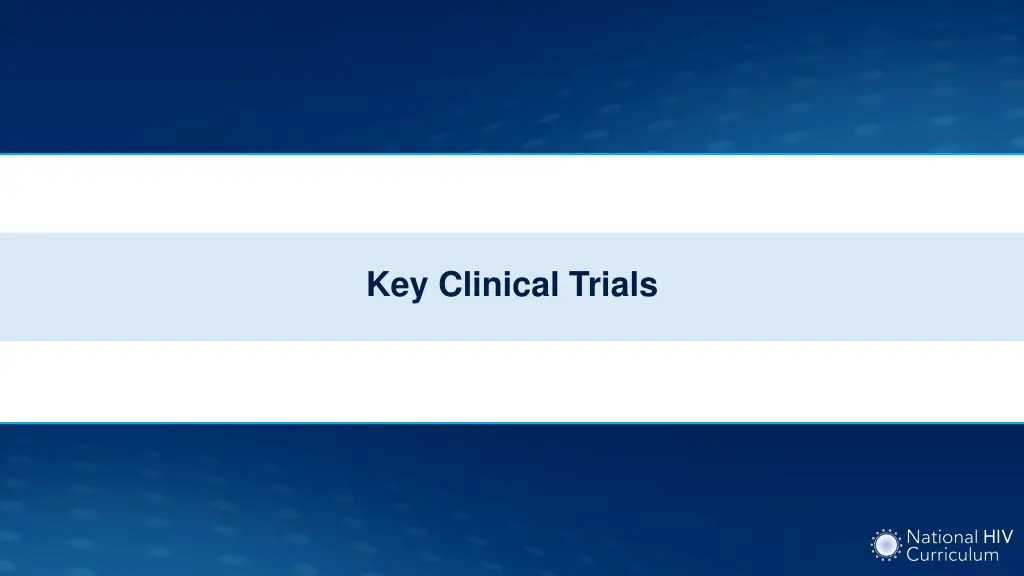 Key Clinical Trials

National HIV Curriculum